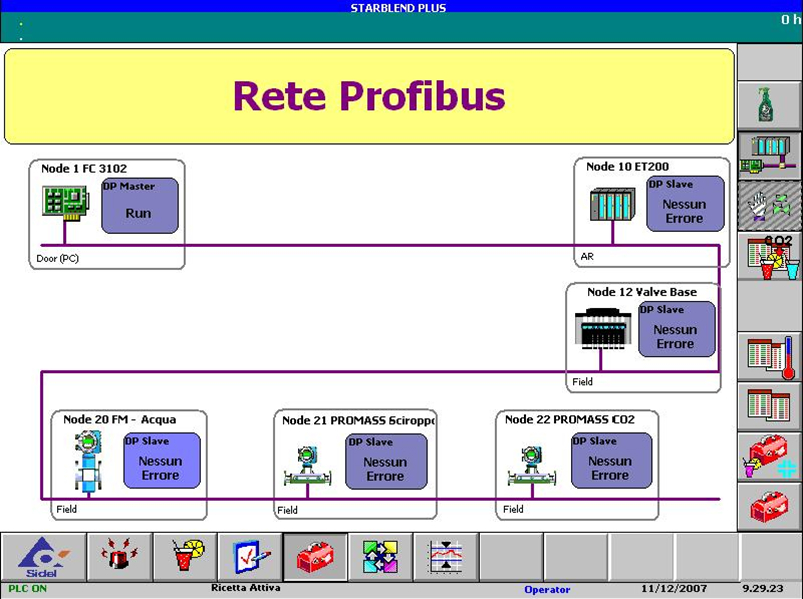 STARBLEND PLUS

0 h

Rete Profibus

Node 1 FC 3102
DP Master
Run
Door (PC)

Node 10 ET200
DP Slave
Nessun Errore
AR

CO2

Node 12 Valve Base
DP Slave
Nessun Errore
Field

Node 20 FM - Acqua
DP Slave
Nessun Errore
Field

Node 21 PROMASS Sciroppo
DP Slave
Nessun Errore
Field

Node 22 PROMASS CO2
DP Slave
Nessun Errore
Field

Sidel

PLC ON
Ricetta Attiva
Operator
11/12/2007
9.29.23